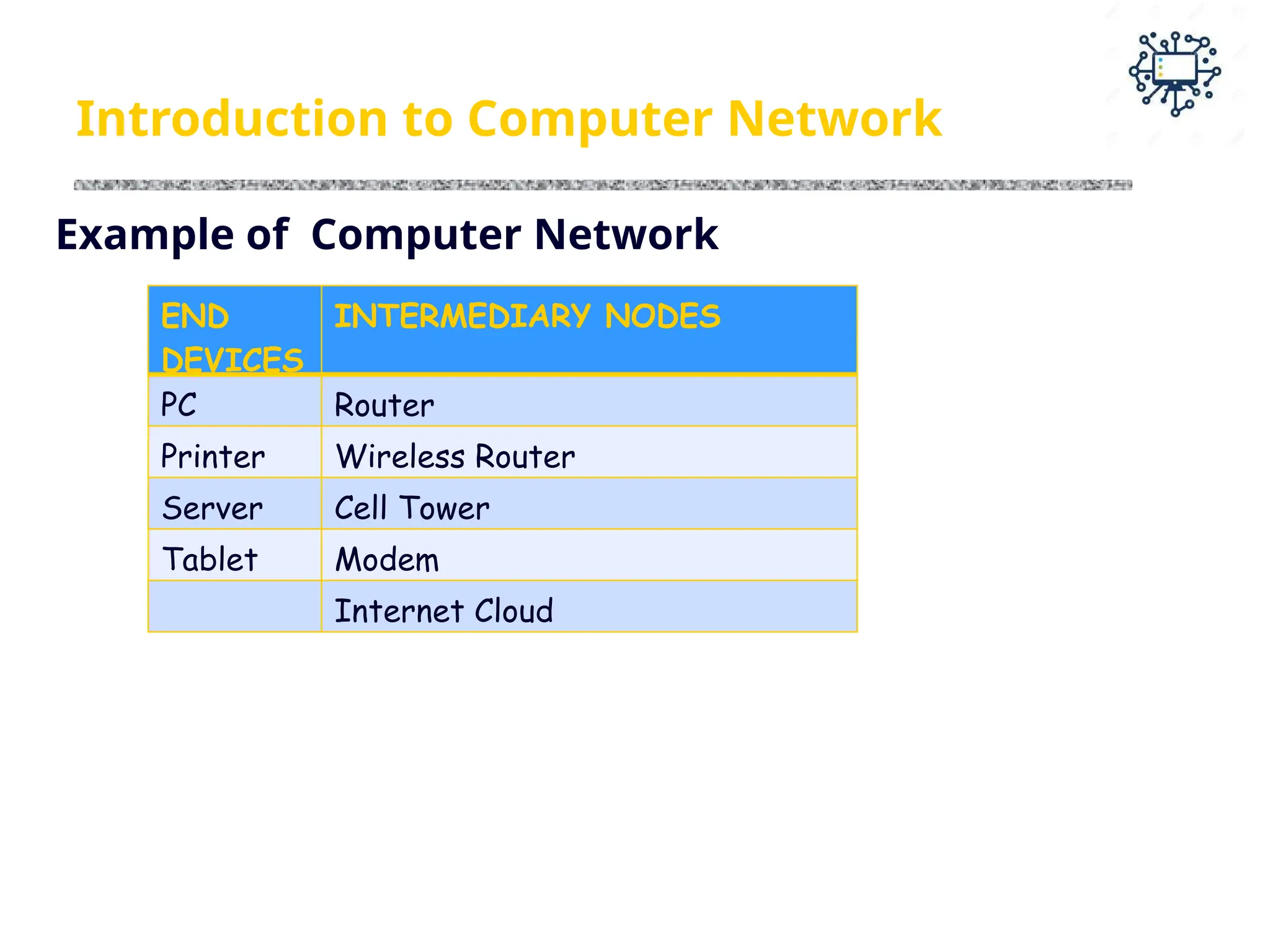 Introduction to Computer Network

Example of  Computer Network

| END DEVICES | INTERMEDIARY NODES |
|---|---|
| PC | Router |
| Printer | Wireless Router |
| Server | Cell Tower |
| Tablet | Modem |
|  | Internet Cloud |